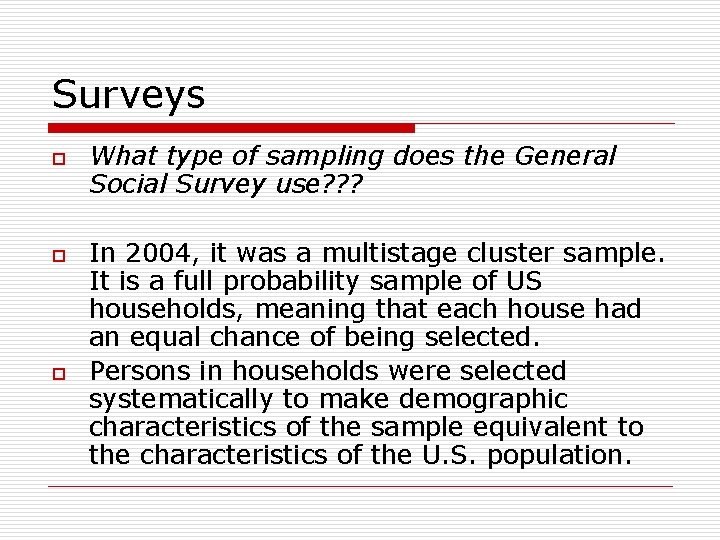 Surveys

What type of sampling does the General Social Survey use???

In 2004, it was a multistage cluster sample. It is a full probability sample of US households, meaning that each house had an equal chance of being selected.

Persons in households were selected systematically to make demographic characteristics of the sample equivalent to the characteristics of the U.S. population.